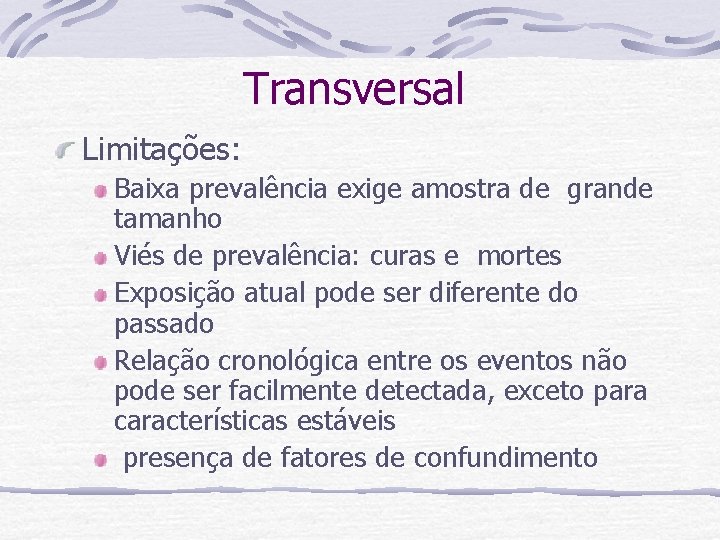 Transversal

Limitações:

Baixa prevalência exige amostra de grande tamanho

Viés de prevalência: curas e mortes

Exposição atual pode ser diferente do passado

Relação cronológica entre os eventos não pode ser facilmente detectada, exceto para características estáveis

presença de fatores de confundimento